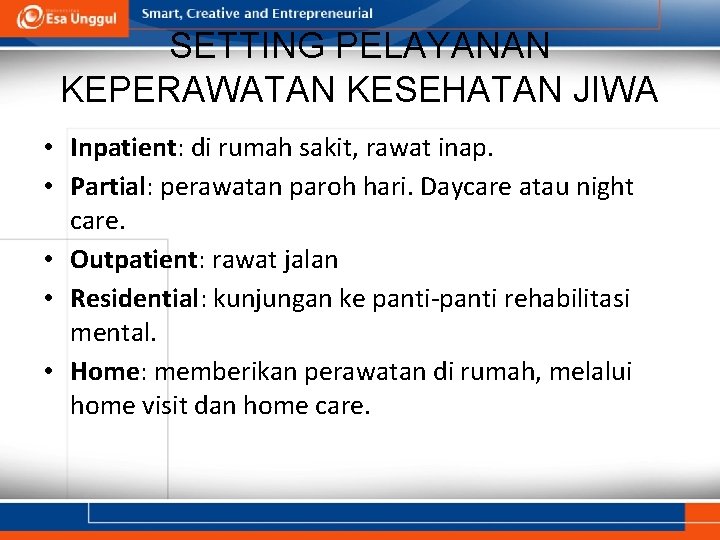 Esa Unggul

Smart, Creative and Entrepreneurial

SETTING PELAYANAN KEPERAWATAN KESEHATAN JIWA

• Inpatient: di rumah sakit, rawat inap.
• Partial: perawatan paroh hari. Daycare atau night care.
• Outpatient: rawat jalan
• Residential: kunjungan ke panti-panti rehabilitasi mental.
• Home: memberikan perawatan di rumah, melalui home visit dan home care.